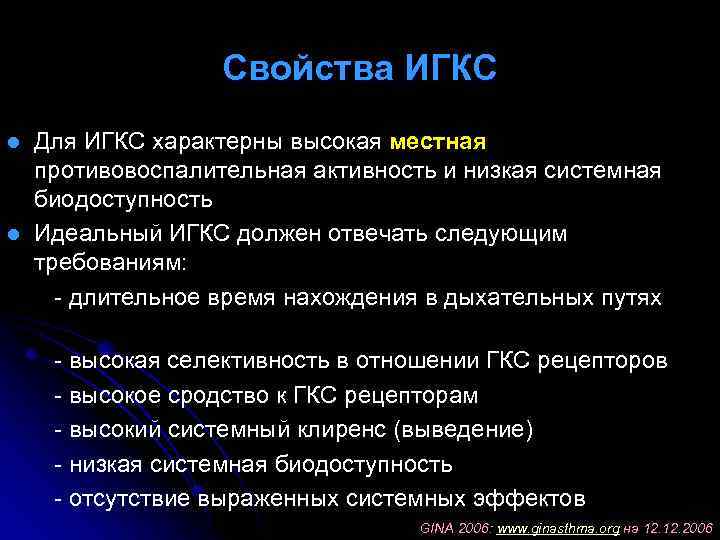 Свойства ИГКС

Для ИГКС характерны высокая местная противовоспалительная активность и низкая системная биодоступность

Идеальный ИГКС должен отвечать следующим требованиям:

- длительное время нахождения в дыхательных путях

- высокая селективность в отношении ГКС рецепторов

- высокое сродство к ГКС рецепторам

- высокий системный клиренс (выведение)

- низкая системная биодоступность

- отсутствие выраженных системных эффектов

GINA 2006: www.ginasthma.org на 12.12.2006